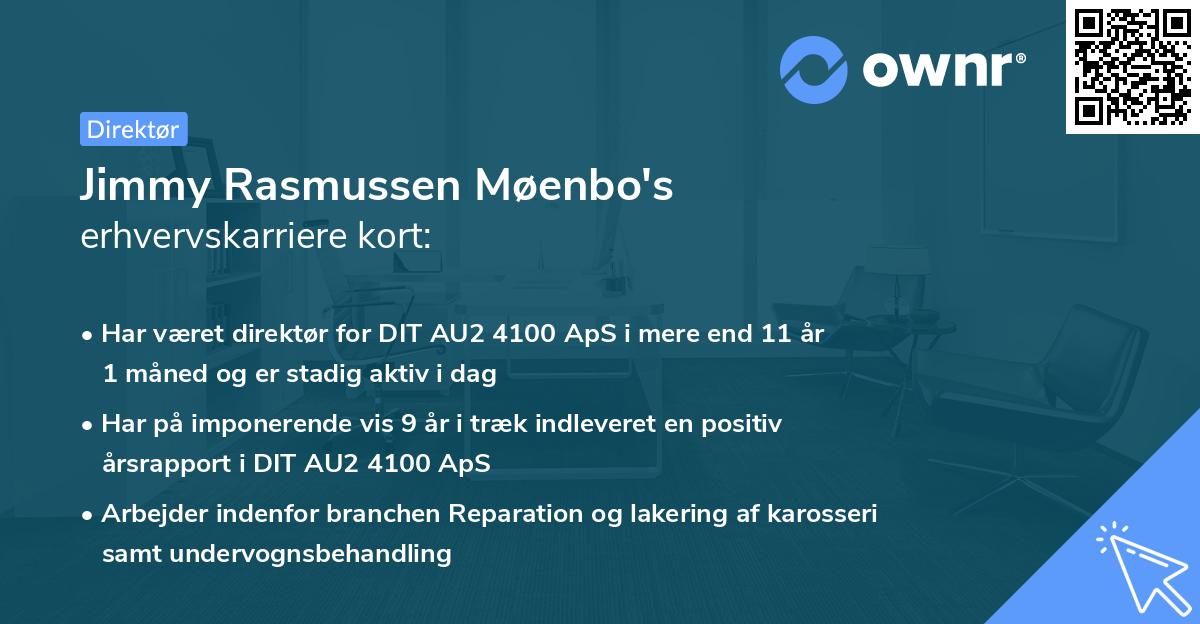 ownr®

Direktør

Jimmy Rasmussen Møenbo's erhvervskarriere kort:

• Har været direktør for DIT AU2 4100 ApS i mere end 11 år 1 måned og er stadig aktiv i dag

• Har på imponerende vis 9 år i træk indleveret en positiv årsrapport i DIT AU2 4100 ApS

• Arbejder indenfor branchen Reparation og lakering af karosseri samt undervognsbehandling